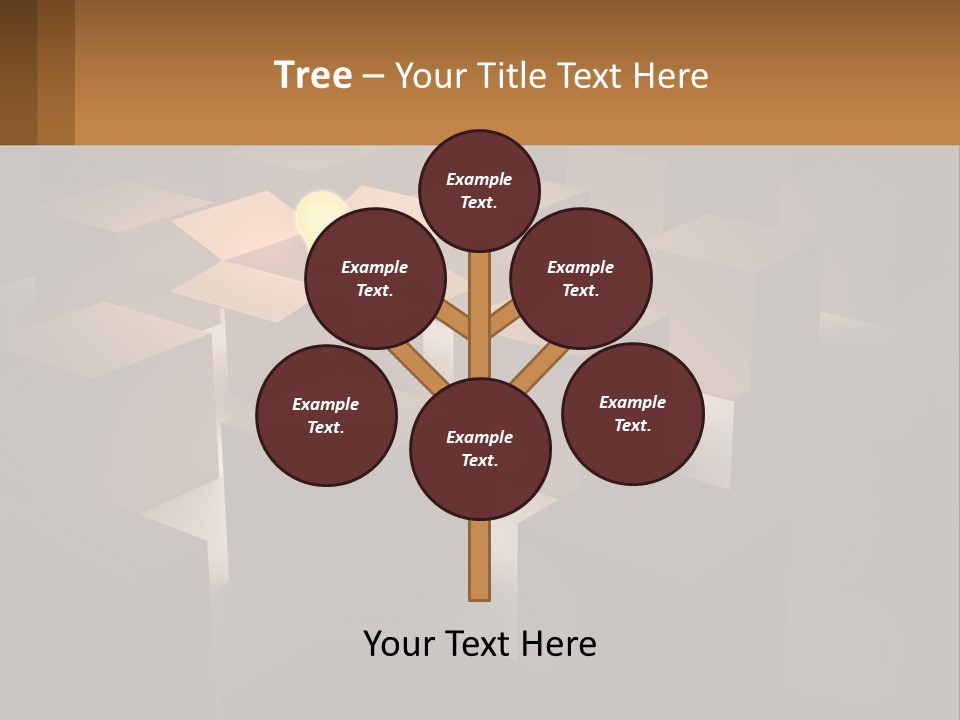 Tree – Your Title Text Here

Example Text.

Example Text.

Example Text.

Example Text.

Example Text.

Example Text.

Your Text Here